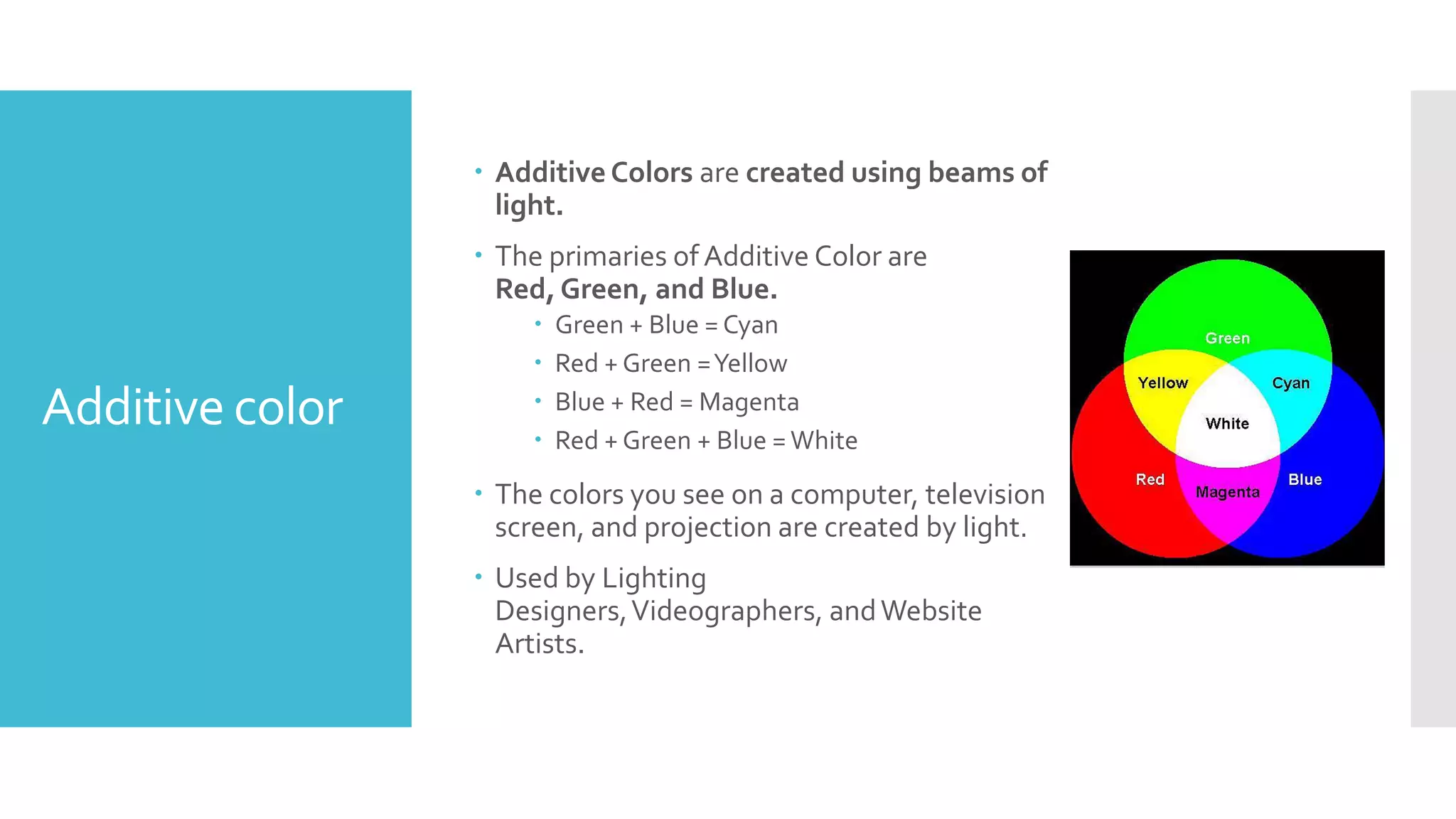 Additive color

• Additive Colors are created using beams of light.

• The primaries of Additive Color are Red, Green, and Blue.
  • Green + Blue = Cyan
  • Red + Green = Yellow
  • Blue + Red = Magenta
  • Red + Green + Blue = White

• The colors you see on a computer, television screen, and projection are created by light.

• Used by Lighting Designers, Videographers, and Website Artists.

Green
Yellow
Cyan
White
Red
Magenta
Blue